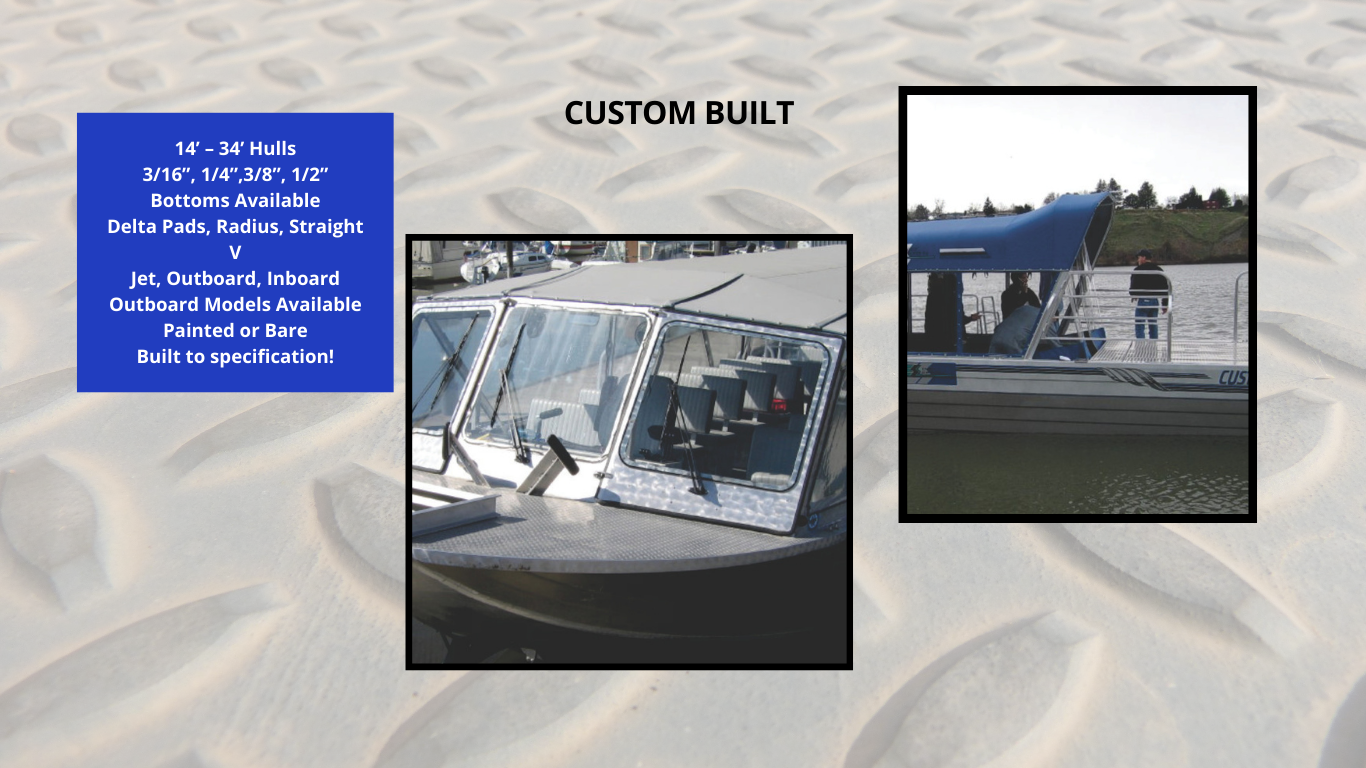 CUSTOM BUILT

14’ – 34’ Hulls
3/16”, 1/4”,3/8”, 1/2”
Bottoms Available
Delta Pads, Radius, Straight V
Jet, Outboard, Inboard
Outboard Models Available
Painted or Bare
Built to specification!

CUS